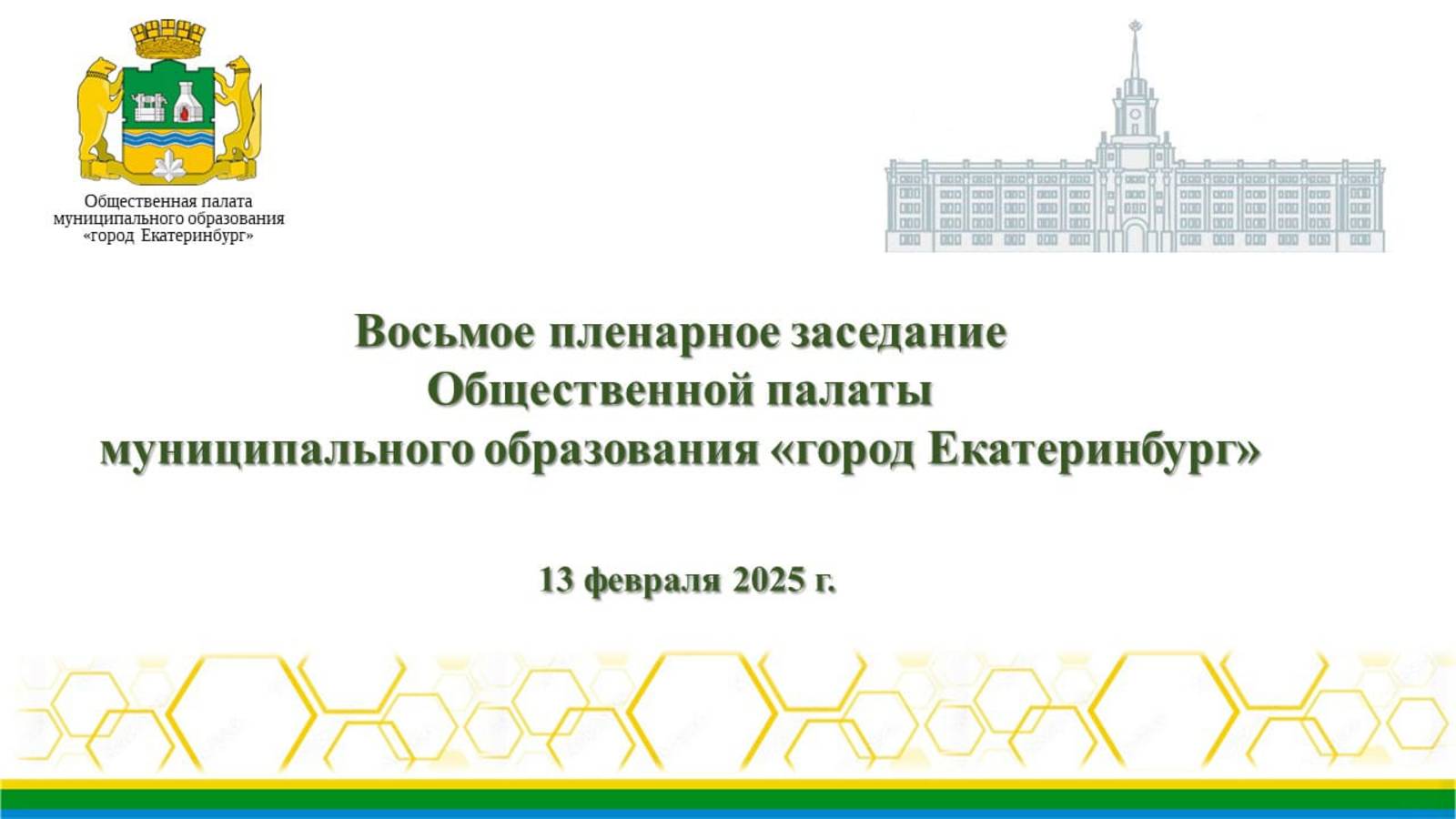 Общественная палата муниципального образования «город Екатеринбург»

Восьмое пленарное заседание
Общественной палаты
муниципального образования «город Екатеринбург»

13 февраля 2025 г.